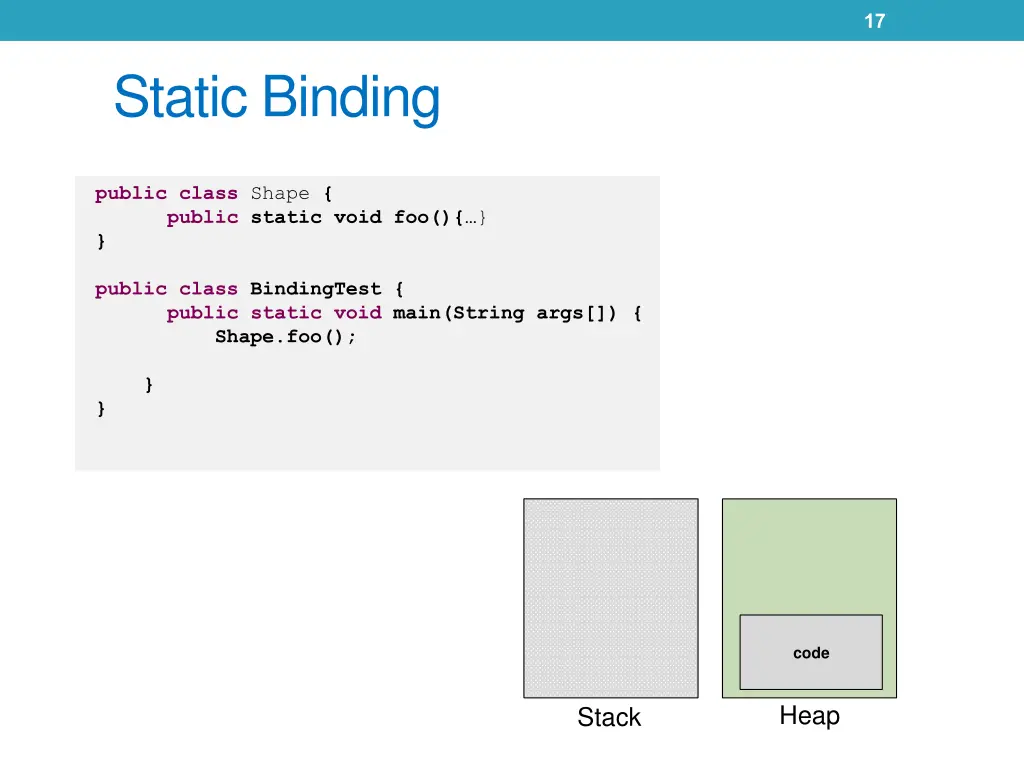 17

Static Binding

public class Shape {
    public static void foo(){…}
}

public class BindingTest {
    public static void main(String args[]) {
        Shape.foo();

    }
}

code

Stack

Heap